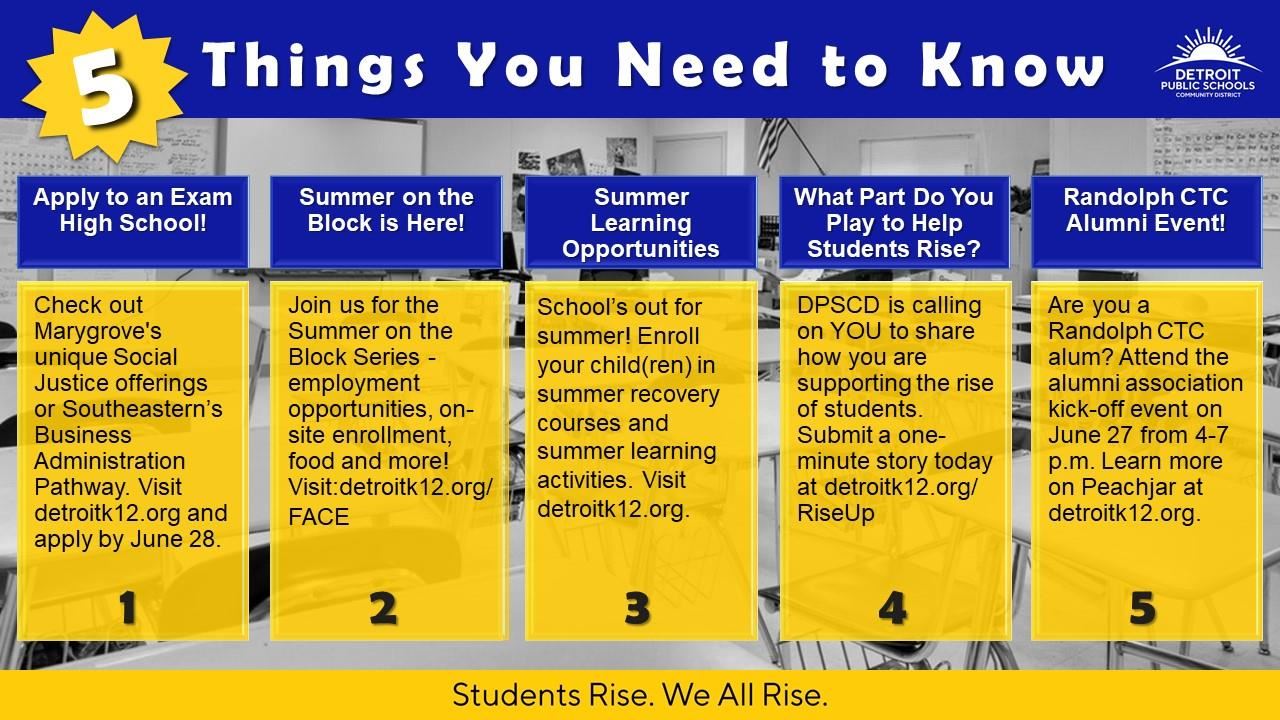 5 Things You Need to Know

DETROIT PUBLIC SCHOOLS COMMUNITY DISTRICT

Apply to an Exam High School!

Check out Marygrove's unique Social Justice offerings or Southeastern's Business Administration Pathway. Visit detroitk12.org and apply by June 28.

1

Summer on the Block is Here!

Join us for the Summer on the Block Series - employment opportunities, on-site enrollment, food and more! Visit:detroitk12.org/FACE

2

Summer Learning Opportunities

School's out for summer! Enroll your child(ren) in summer recovery courses and summer learning activities. Visit detroitk12.org.

3

What Part Do You Play to Help Students Rise?

DPSCD is calling on YOU to share how you are supporting the rise of students. Submit a one-minute story today at detroitk12.org/RiseUp

4

Randolph CTC Alumni Event!

Are you a Randolph CTC alum? Attend the alumni association kick-off event on June 27 from 4-7 p.m. Learn more on Peachjar at detroitk12.org.

5

Students Rise. We All Rise.